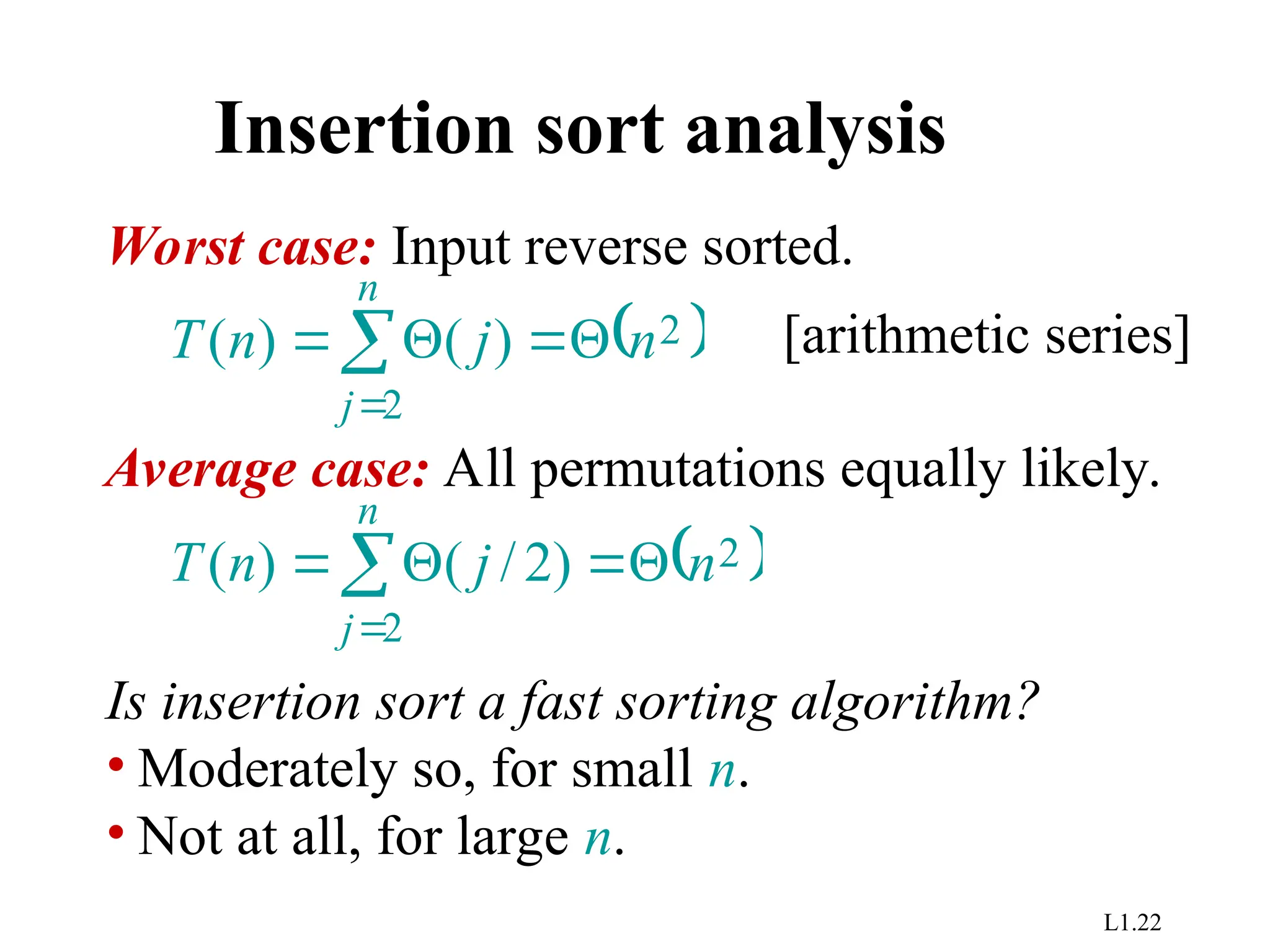 Insertion sort analysis

Worst case: Input reverse sorted.

$T(n) = \sum_{j=2}^{n} \Theta(j) = \Theta(n^2)$ [arithmetic series]

Average case: All permutations equally likely.

$T(n) = \sum_{j=2}^{n} \Theta(j/2) = \Theta(n^2)$

Is insertion sort a fast sorting algorithm?

• Moderately so, for small $n$.

• Not at all, for large $n$.

L1.22